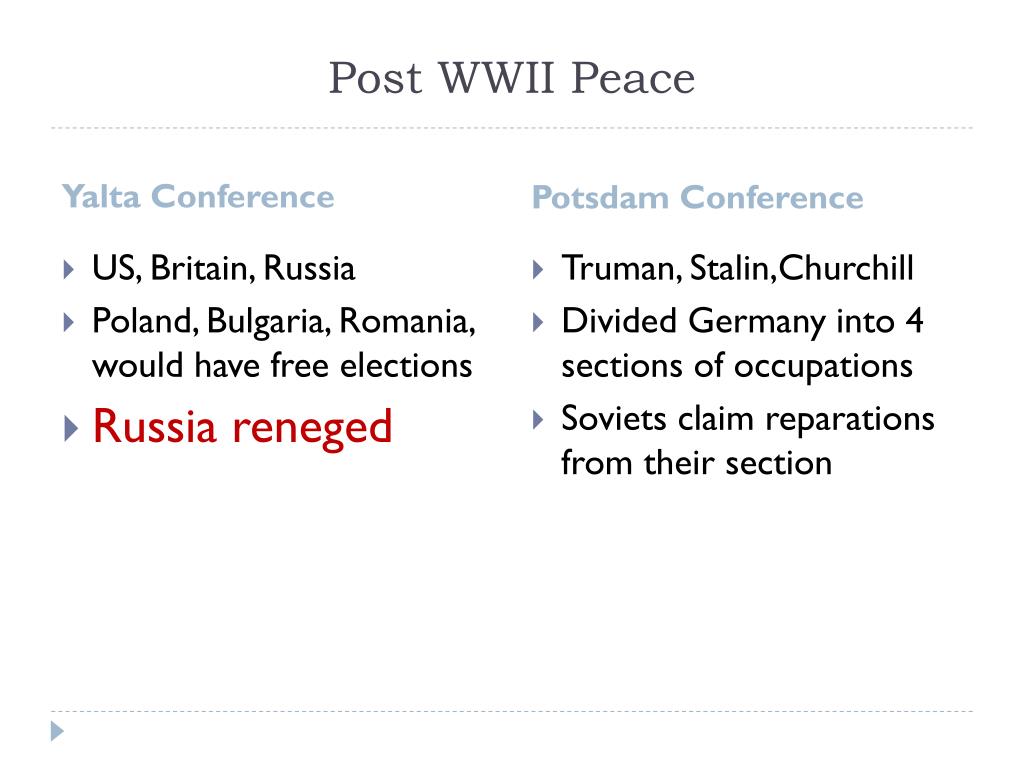 Post WWII Peace

Yalta Conference

US, Britain, Russia

Poland, Bulgaria, Romania, would have free elections

Russia reneged

Potsdam Conference

Truman, Stalin,Churchill

Divided Germany into 4 sections of occupations

Soviets claim reparations from their section